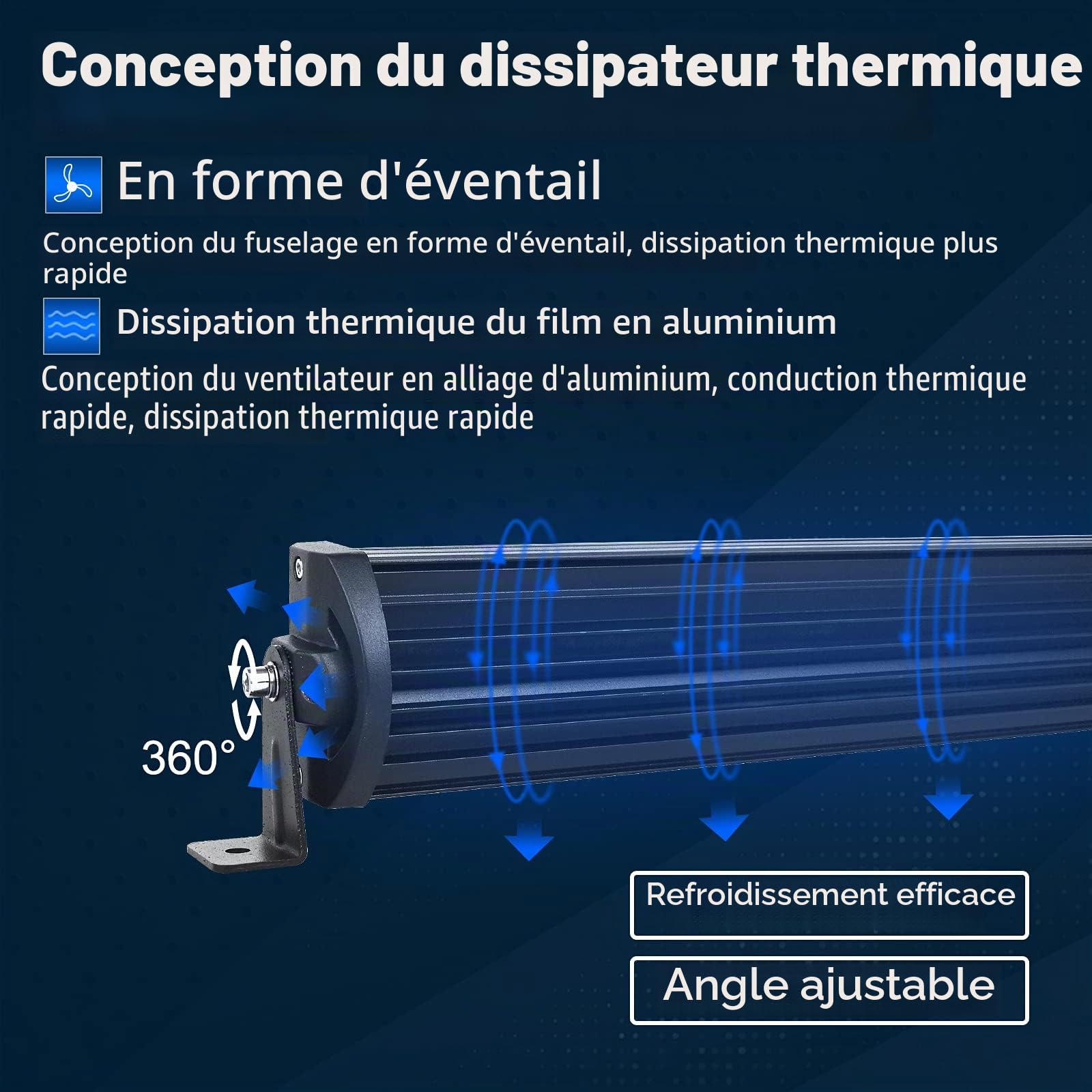 Conception du dissipateur thermique

En forme d'éventail

Conception du fuselage en forme d'éventail, dissipation thermique plus rapide

Dissipation thermique du film en aluminium

Conception du ventilateur en alliage d'aluminium, conduction thermique rapide, dissipation thermique rapide

360°

Refroidissement efficace

Angle ajustable